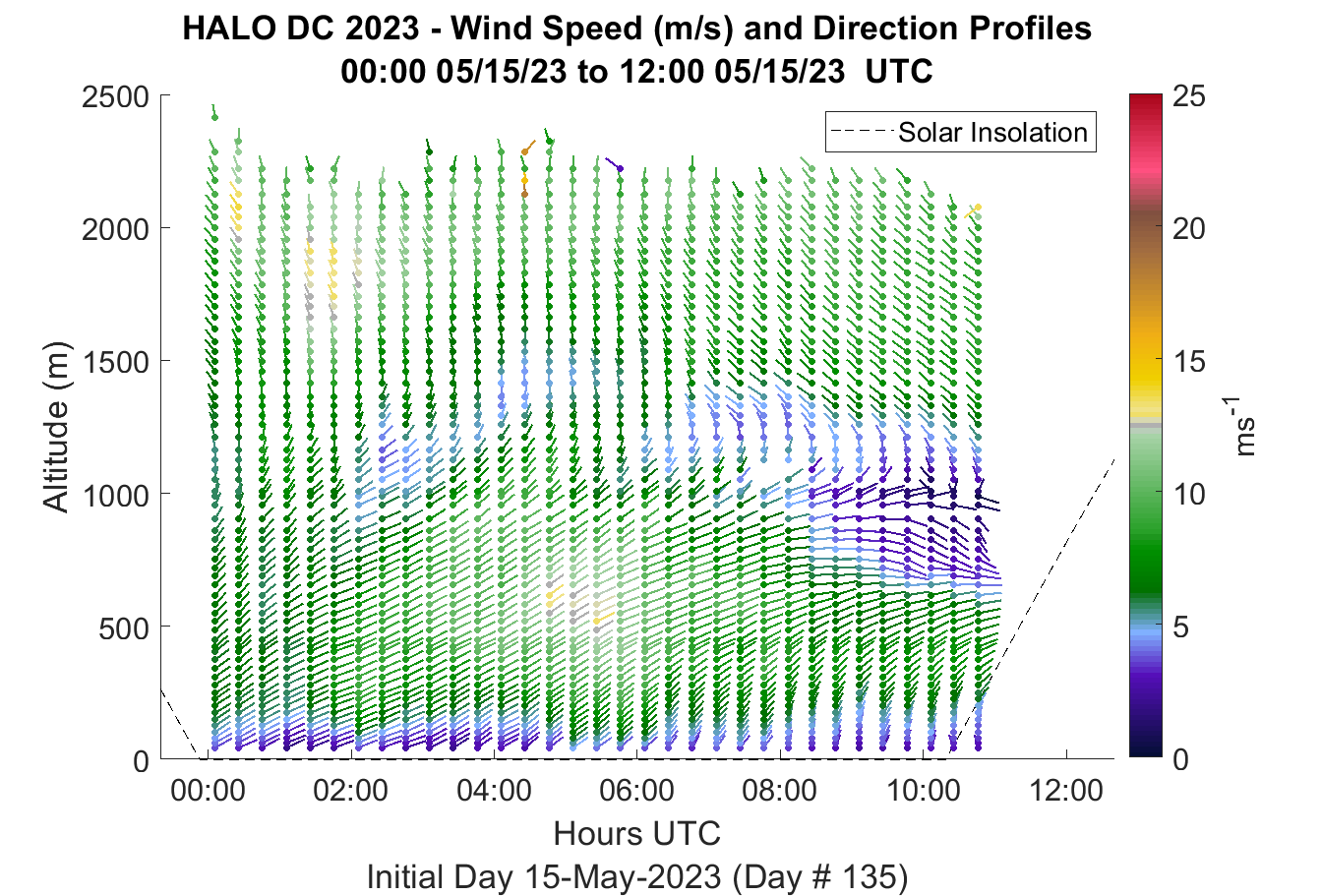 HALO DC 2023 - Wind Speed (m/s) and Direction Profiles
00:00 05/15/23 to 12:00 05/15/23 UTC

Solar Insolation

Altitude (m)

2500
2000
1500
1000
500
0

00:00
02:00
04:00
06:00
08:00
10:00
12:00

Hours UTC

Initial Day 15-May-2023 (Day # 135)

25
20
15
10
5
0

$ms^{-1}$